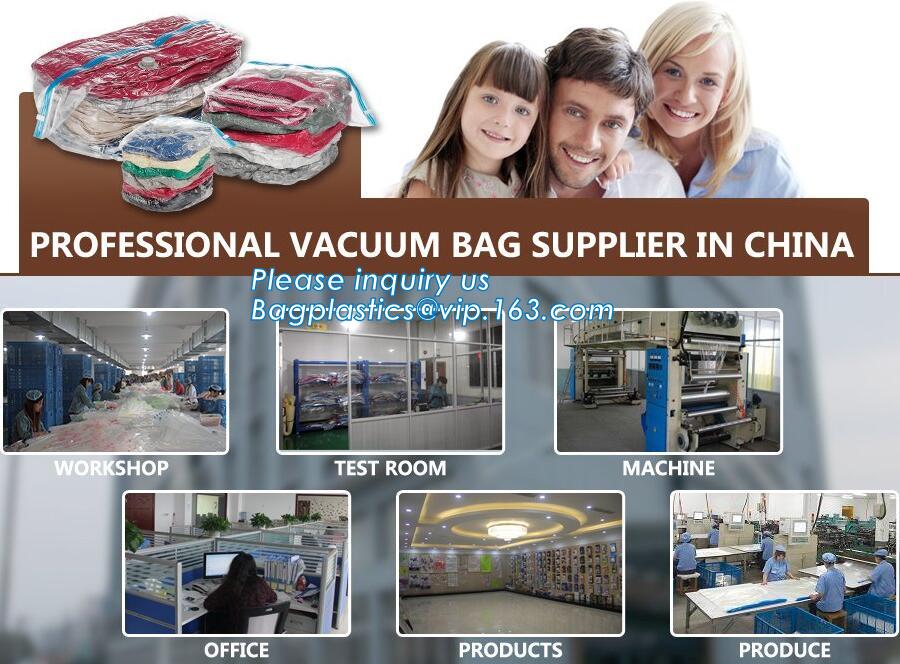 PROFESSIONAL VACUUM BAG SUPPLIER IN CHINA

Please inquiry us
Bagplastics@vip.163.com

WORKSHOP
TEST ROOM
MACHINE
OFFICE
PRODUCTS
PRODUCE